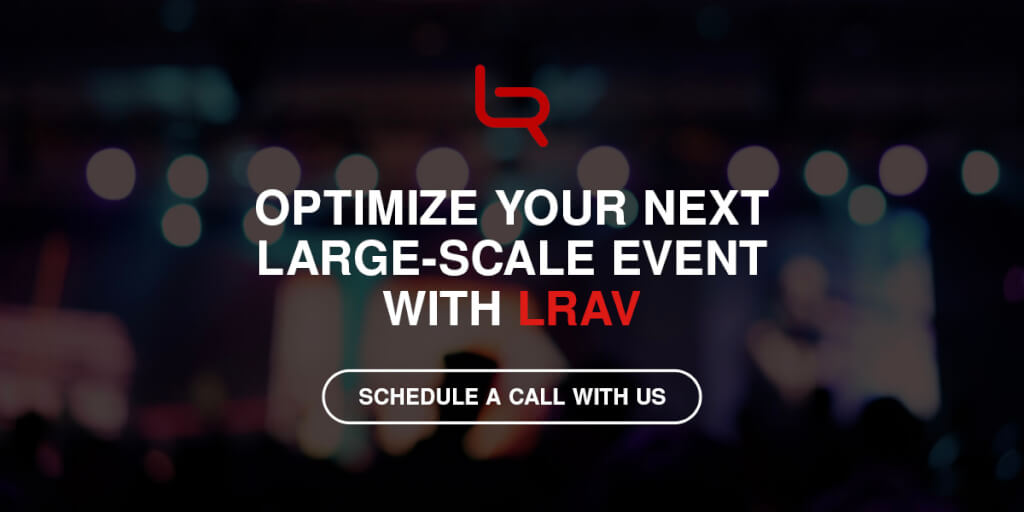 OPTIMIZE YOUR NEXT LARGE-SCALE EVENT WITH LRAV

SCHEDULE A CALL WITH US